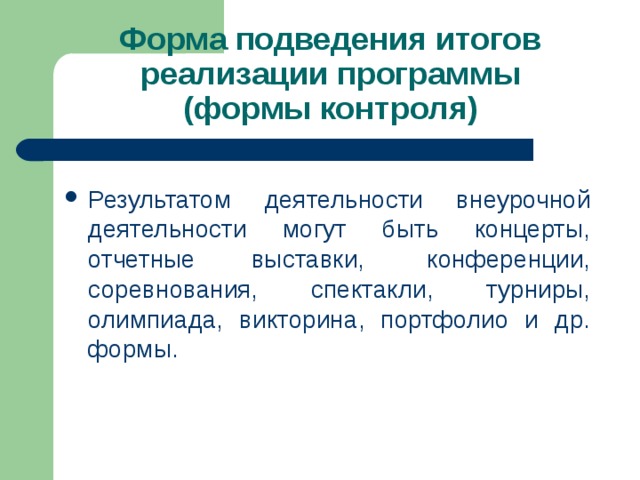 Форма подведения итогов реализации программы (формы контроля)

• Результатом деятельности внеурочной деятельности могут быть концерты, отчетные выставки, конференции, соревнования, спектакли, турниры, олимпиада, викторина, портфолио и др. формы.